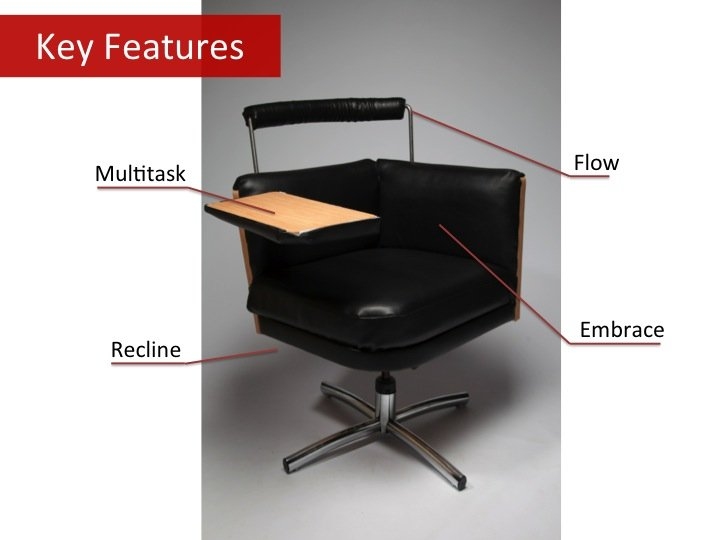 Key Features

Multitask

Flow

Embrace

Recline